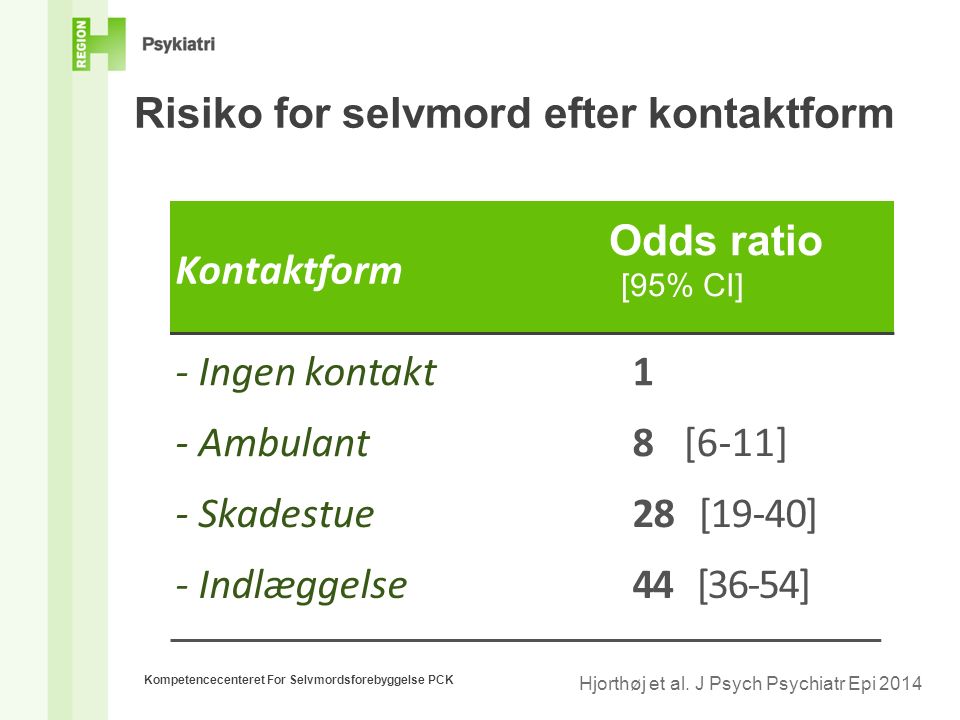 REGION H
Psykiatri

Risiko for selvmord efter kontaktform

| Kontaktform | Odds ratio [95% CI] |
|---|---|
| - Ingen kontakt | 1 |
| - Ambulant | 8 [6-11] |
| - Skadestue | 28 [19-40] |
| - Indlæggelse | 44 [36-54] |

Kompetencecenteret For Selvmordsforebyggelse PCK

Hjorthøj et al. J Psych Psychiatr Epi 2014